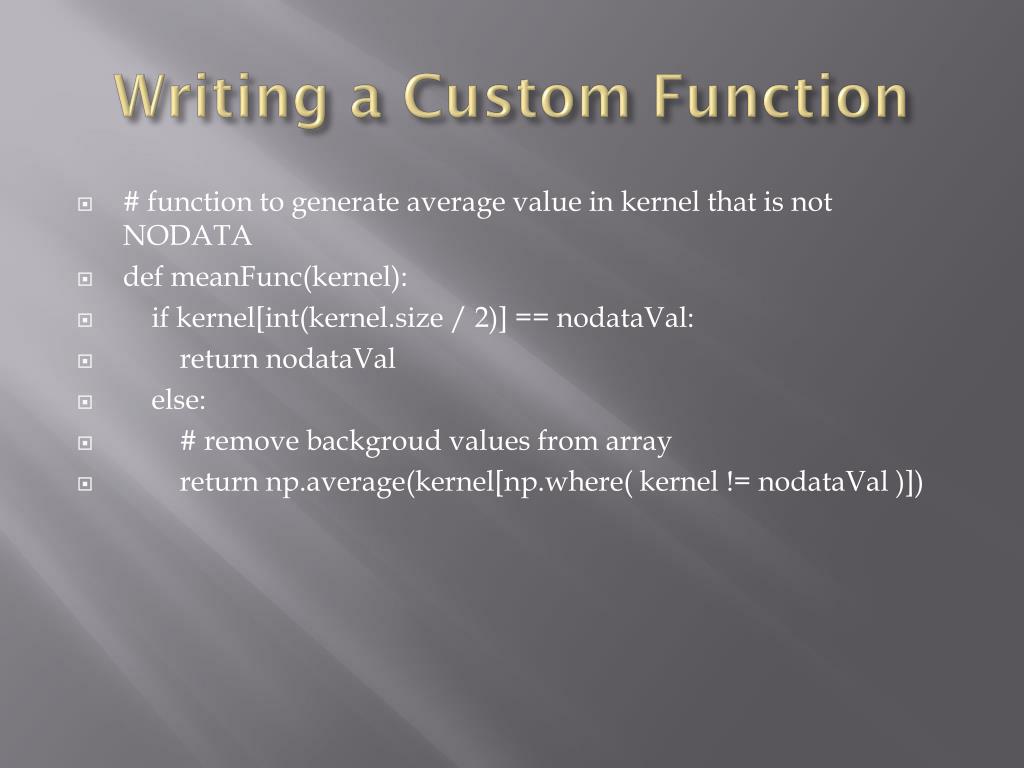 Writing a Custom Function

# function to generate average value in kernel that is not NODATA
def meanFunc(kernel):
    if kernel[int(kernel.size / 2)] == nodataVal:
        return nodataVal
    else:
        # remove backgroud values from array
        return np.average(kernel[np.where( kernel != nodataVal )])